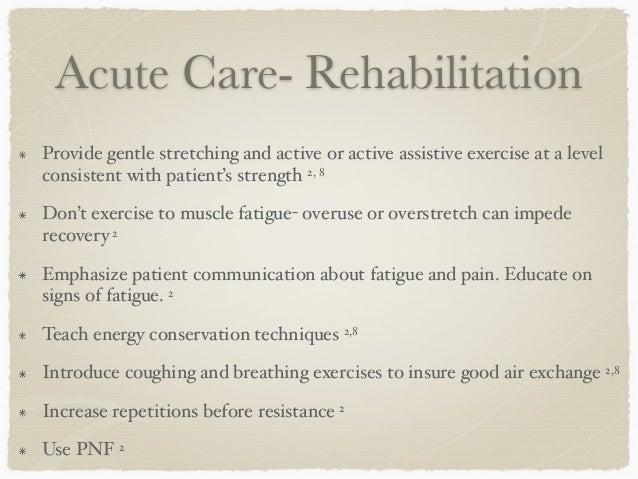 Acute Care- Rehabilitation

* Provide gentle stretching and active or active assistive exercise at a level consistent with patient's strength $^{2, 8}$

* Don't exercise to muscle fatigue- overuse or overstretch can impede recovery $^{2}$

* Emphasize patient communication about fatigue and pain. Educate on signs of fatigue. $^{2}$

* Teach energy conservation techniques $^{2,8}$

* Introduce coughing and breathing exercises to insure good air exchange $^{2,8}$

* Increase repetitions before resistance $^{2}$

* Use PNF $^{2}$